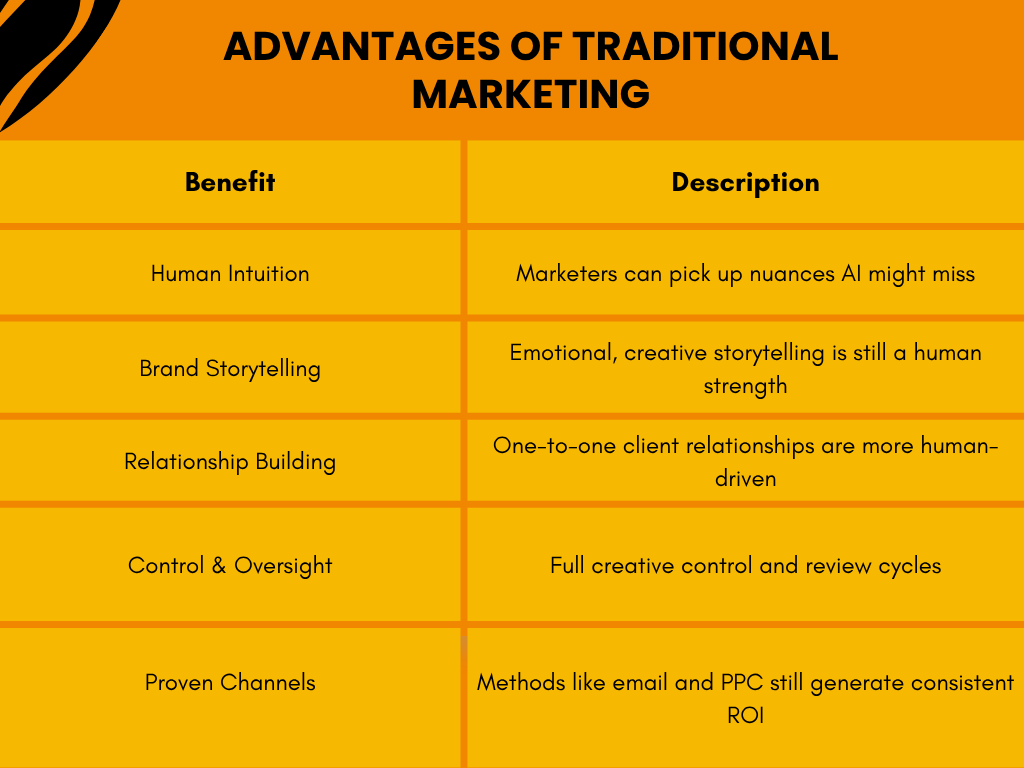 ADVANTAGES OF TRADITIONAL MARKETING

| Benefit | Description |
|---|---|
| Human Intuition | Marketers can pick up nuances AI might miss |
| Brand Storytelling | Emotional, creative storytelling is still a human strength |
| Relationship Building | One-to-one client relationships are more human-driven |
| Control & Oversight | Full creative control and review cycles |
| Proven Channels | Methods like email and PPC still generate consistent ROI |